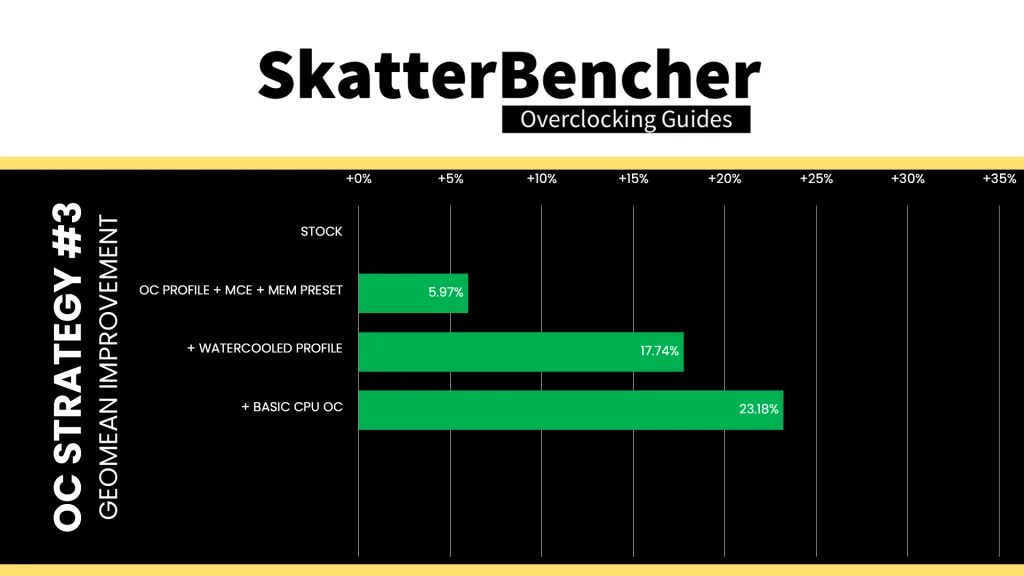 SkatterBencher
Overclocking Guides

OC STRATEGY #3
GEOMEAN IMPROVEMENT

+0% +5% +10% +15% +20% +25% +30% +35%

STOCK
OC PROFILE + MCE + MEM PRESET 5.97%
+ WATERCOOLED PROFILE 17.74%
+ BASIC CPU OC 23.18%